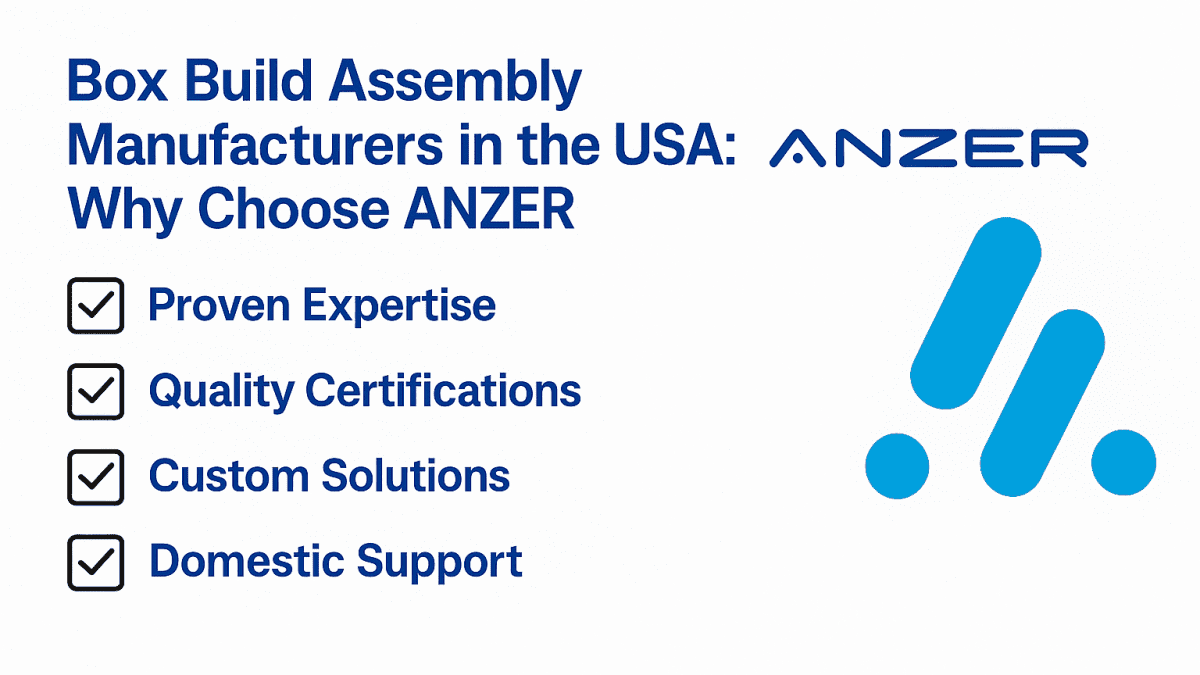 Box Build Assembly Manufacturers in the USA: Why Choose ANZER

ANZER

Proven Expertise

Quality Certifications

Custom Solutions

Domestic Support